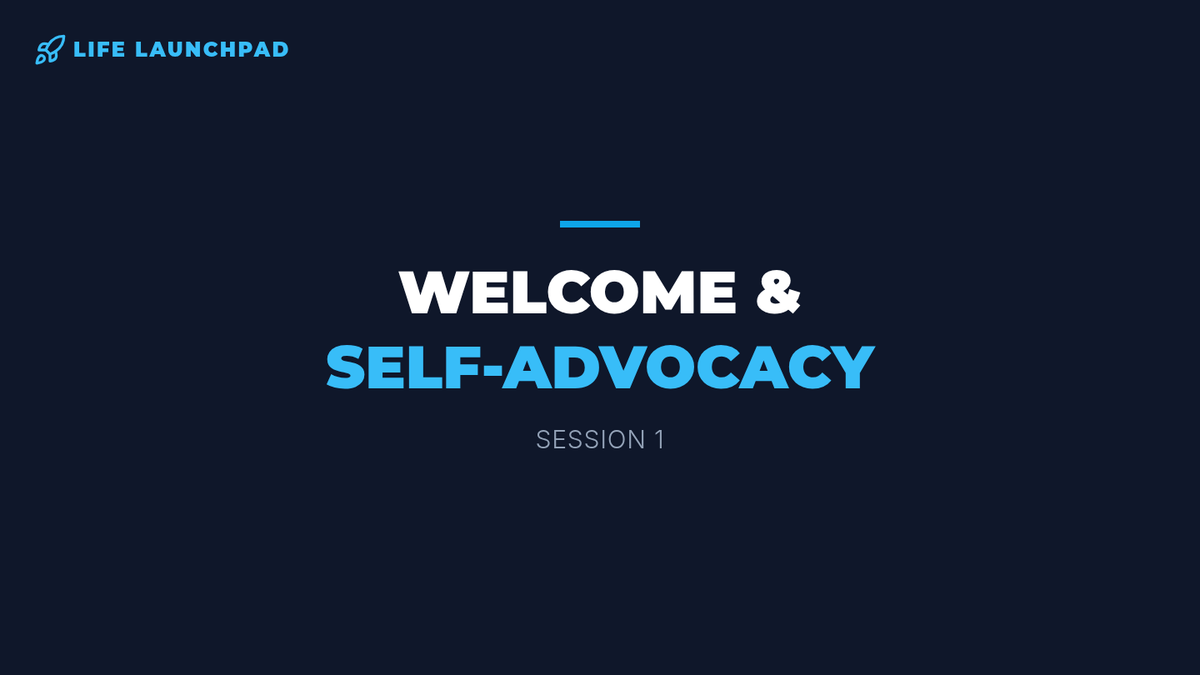 LIFE LAUNCHPAD

WELCOME &
SELF-ADVOCACY

SESSION 1